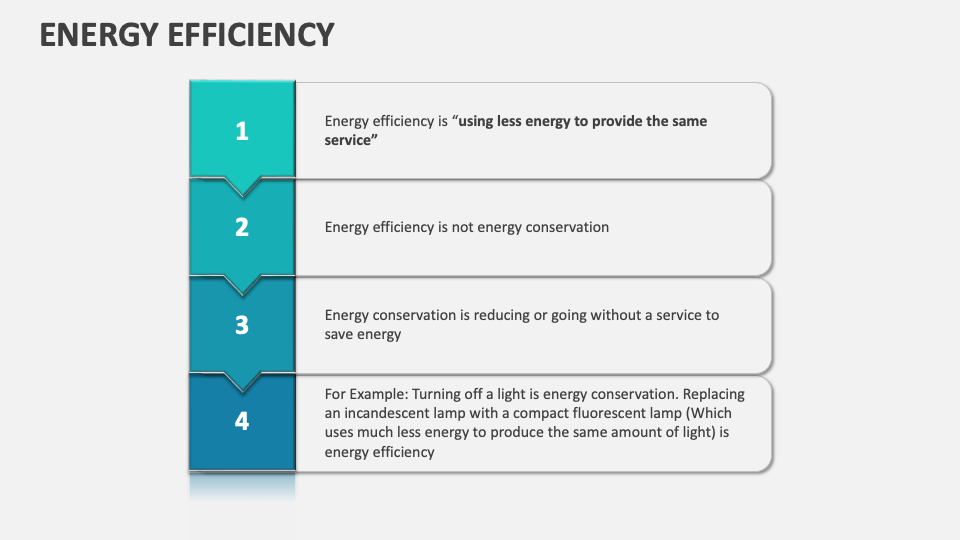 ENERGY EFFICIENCY

1

Energy efficiency is “using less energy to provide the same service”

2

Energy efficiency is not energy conservation

3

Energy conservation is reducing or going without a service to save energy

4

For Example: Turning off a light is energy conservation. Replacing an incandescent lamp with a compact fluorescent lamp (Which uses much less energy to produce the same amount of light) is energy efficiency